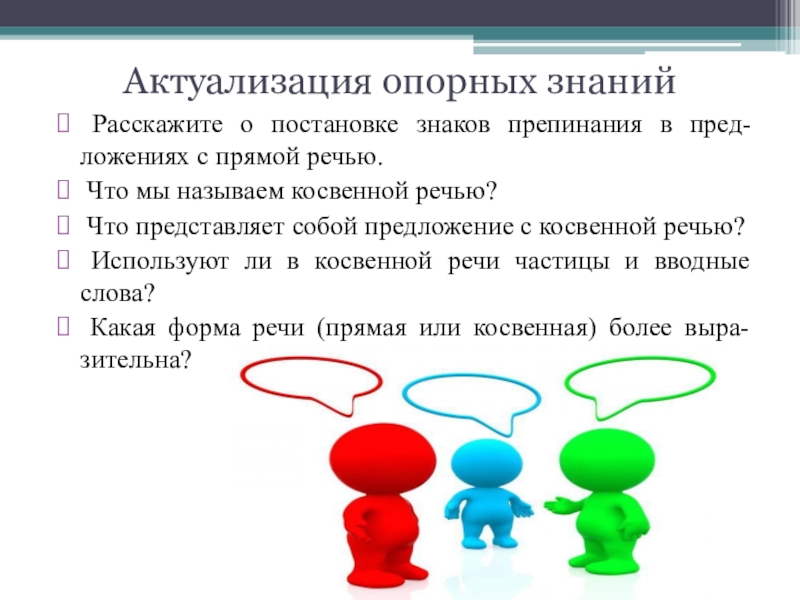 Актуализация опорных знаний

 Расскажите о постановке знаков препинания в предложениях с прямой речью.

 Что мы называем косвенной речью?

 Что представляет собой предложение с косвенной речью?

 Используют ли в косвенной речи частицы и вводные слова?

 Какая форма речи (прямая или косвенная) более выразительна?